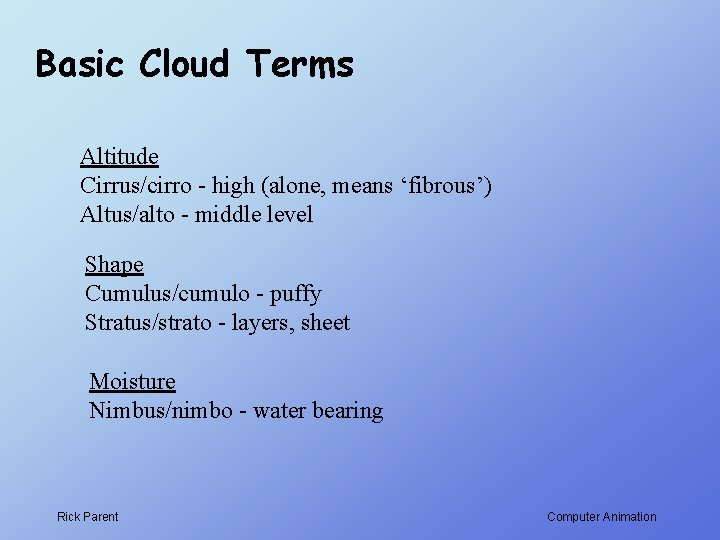 Basic Cloud Terms

Altitude
Cirrus/cirro - high (alone, means ‘fibrous’)
Altus/alto - middle level

Shape
Cumulus/cumulo - puffy
Stratus/strato - layers, sheet

Moisture
Nimbus/nimbo - water bearing

Rick Parent

Computer Animation